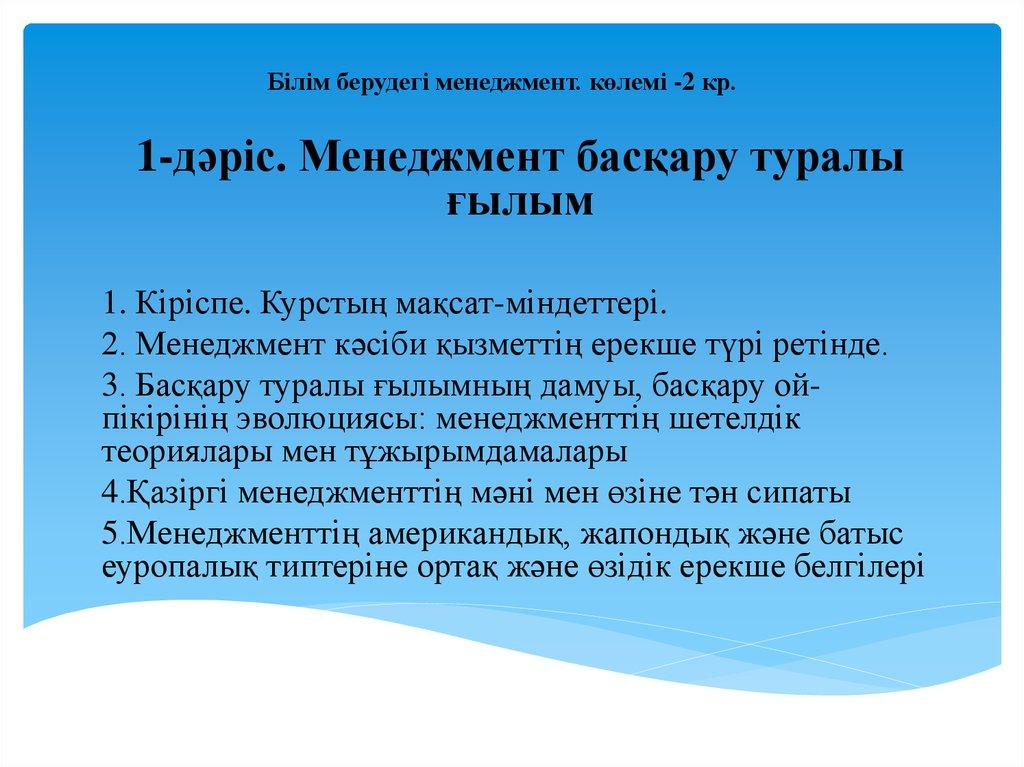 Білім берудегі менеджмент. көлемі -2 кр.

1-дәріс. Менеджмент басқару туралы ғылым

1. Кіріспе. Курстың мақсат-міндеттері.

2. Менеджмент кәсіби қызметтің ерекше түрі ретінде.

3. Басқару туралы ғылымның дамуы, басқару ой-пікірінің эволюциясы: менеджменттің шетелдік теориялары мен тұжырымдамалары

4.Қазіргі менеджменттің мәні мен өзіне тән сипаты

5.Менеджменттің американдық, жапондық және батыс еуропалық типтеріне ортақ және өзідік ерекше белгілері